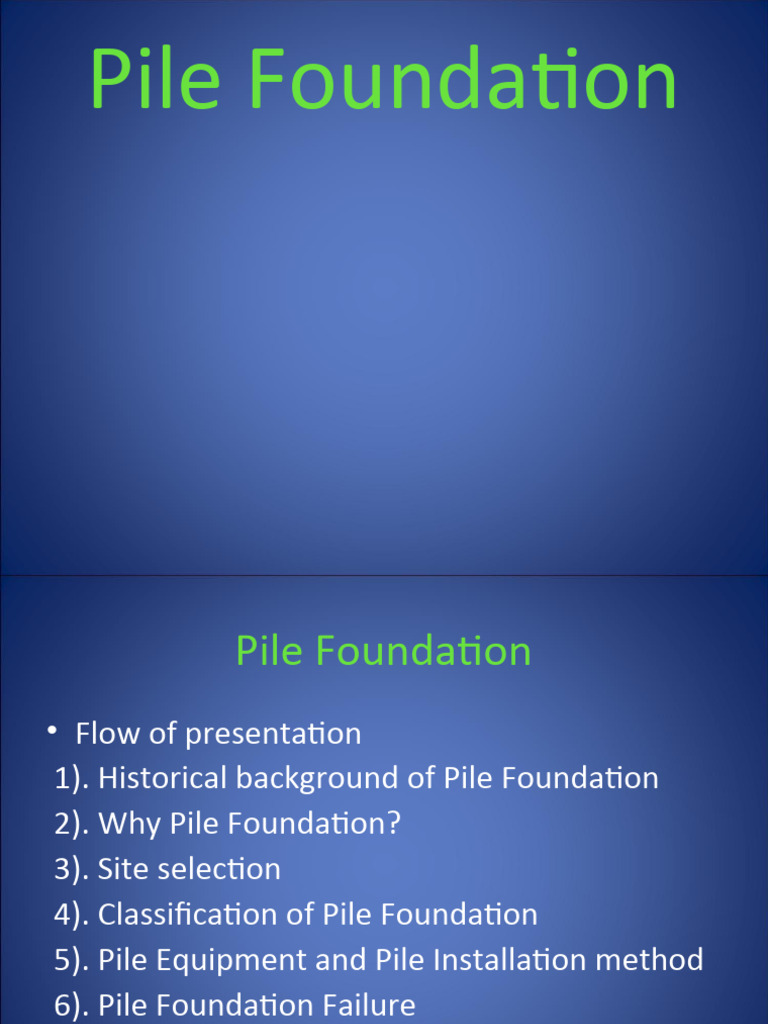 Pile Foundation

Pile Foundation

• Flow of presentation
1). Historical background of Pile Foundation
2). Why Pile Foundation?
3). Site selection
4). Classification of Pile Foundation
5). Pile Equipment and Pile Installation method
6). Pile Foundation Failure